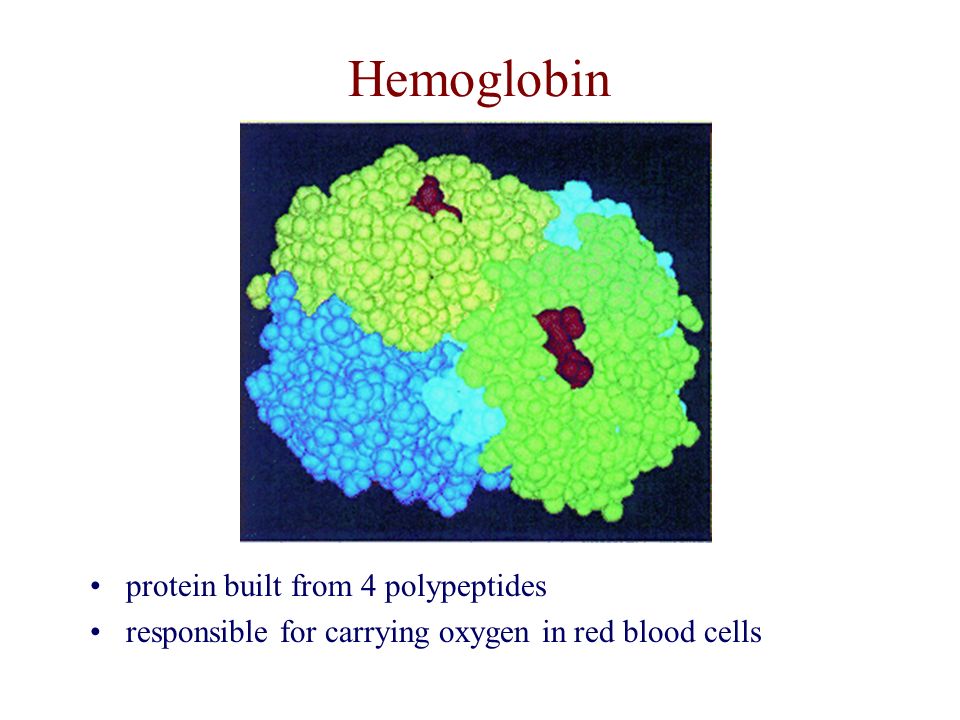 Hemoglobin

• protein built from 4 polypeptides
• responsible for carrying oxygen in red blood cells